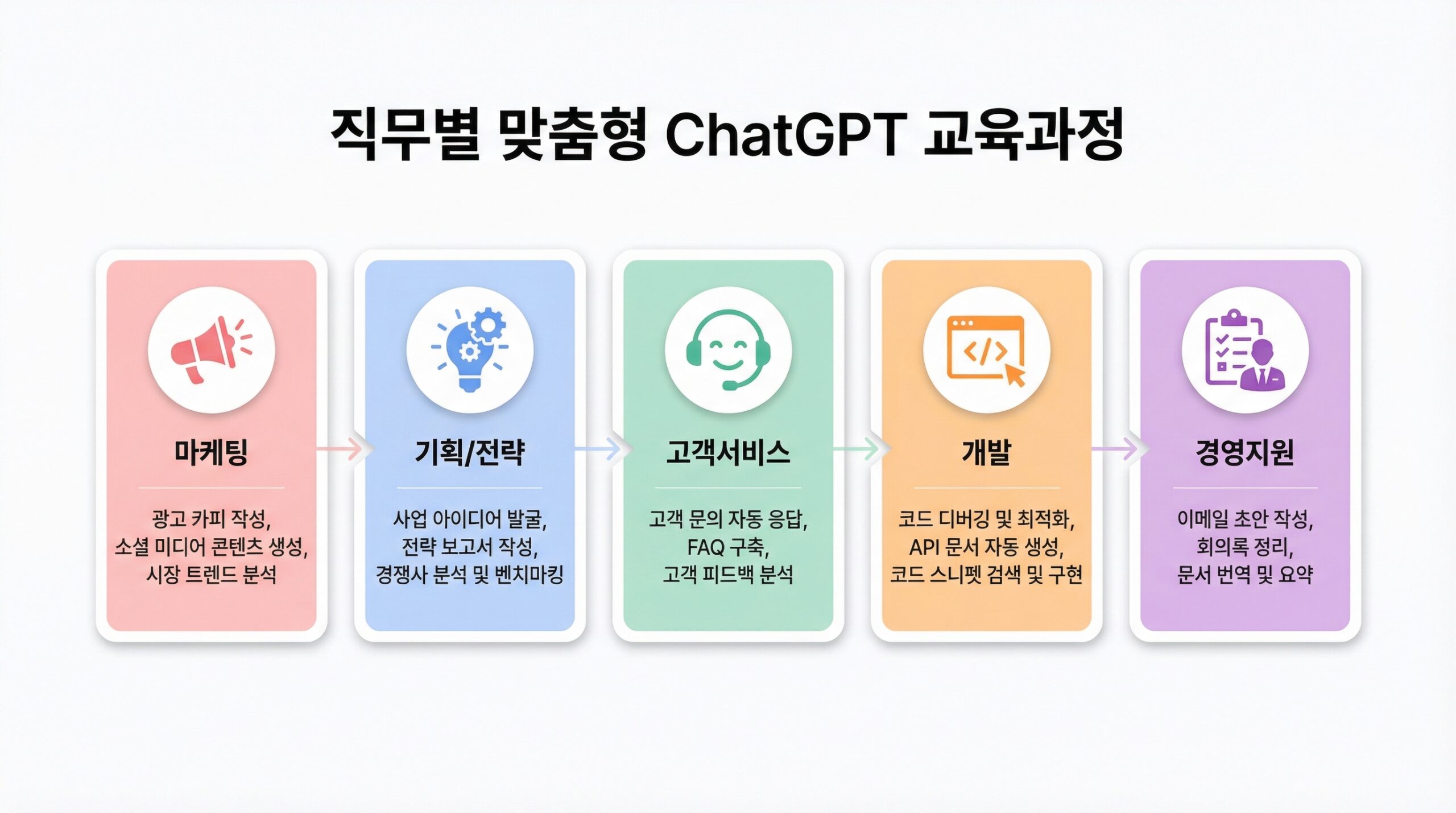 직무별 맞춤형 ChatGPT 교육과정

마케팅

광고 카피 작성, 소셜 미디어 콘텐츠 생성, 시장 트렌드 분석

기획/전략

사업 아이디어 발굴, 전략 보고서 작성, 경쟁사 분석 및 벤치마킹

고객서비스

고객 문의 자동 응답, FAQ 구축, 고객 피드백 분석

개발

코드 디버깅 및 최적화, API 문서 자동 생성, 코드 스니펫 검색 및 구현

경영지원

이메일 초안 작성, 회의록 정리, 문서 번역 및 요약